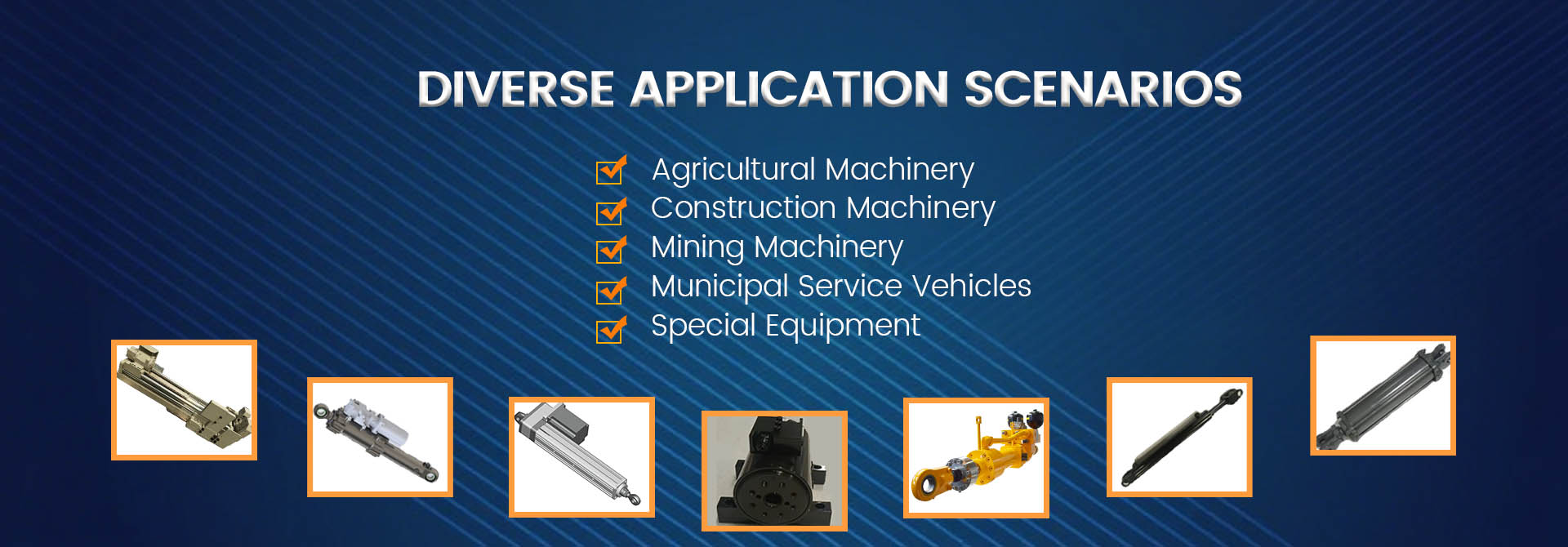 DIVERSE APPLICATION SCENARIOS

Agricultural Machinery
Construction Machinery
Mining Machinery
Municipal Service Vehicles
Special Equipment